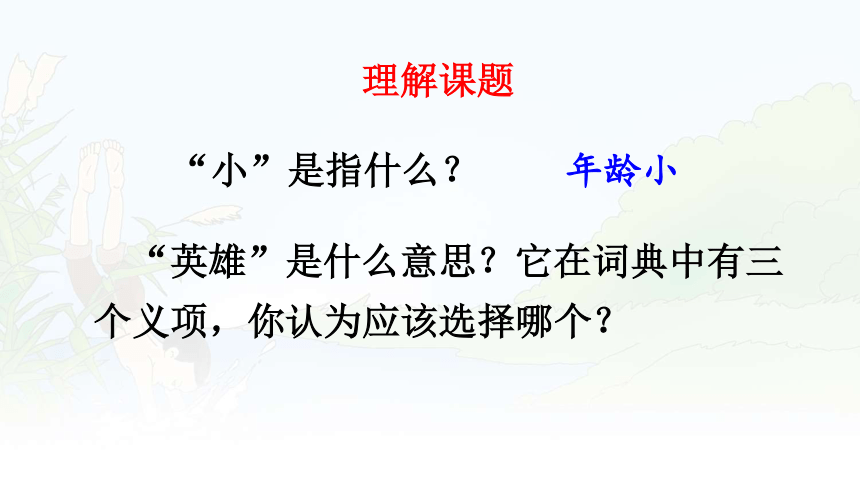 理解课题

“小”是指什么？　　年龄小

“英雄”是什么意思？它在词典中有三个义项，你认为应该选择哪个？